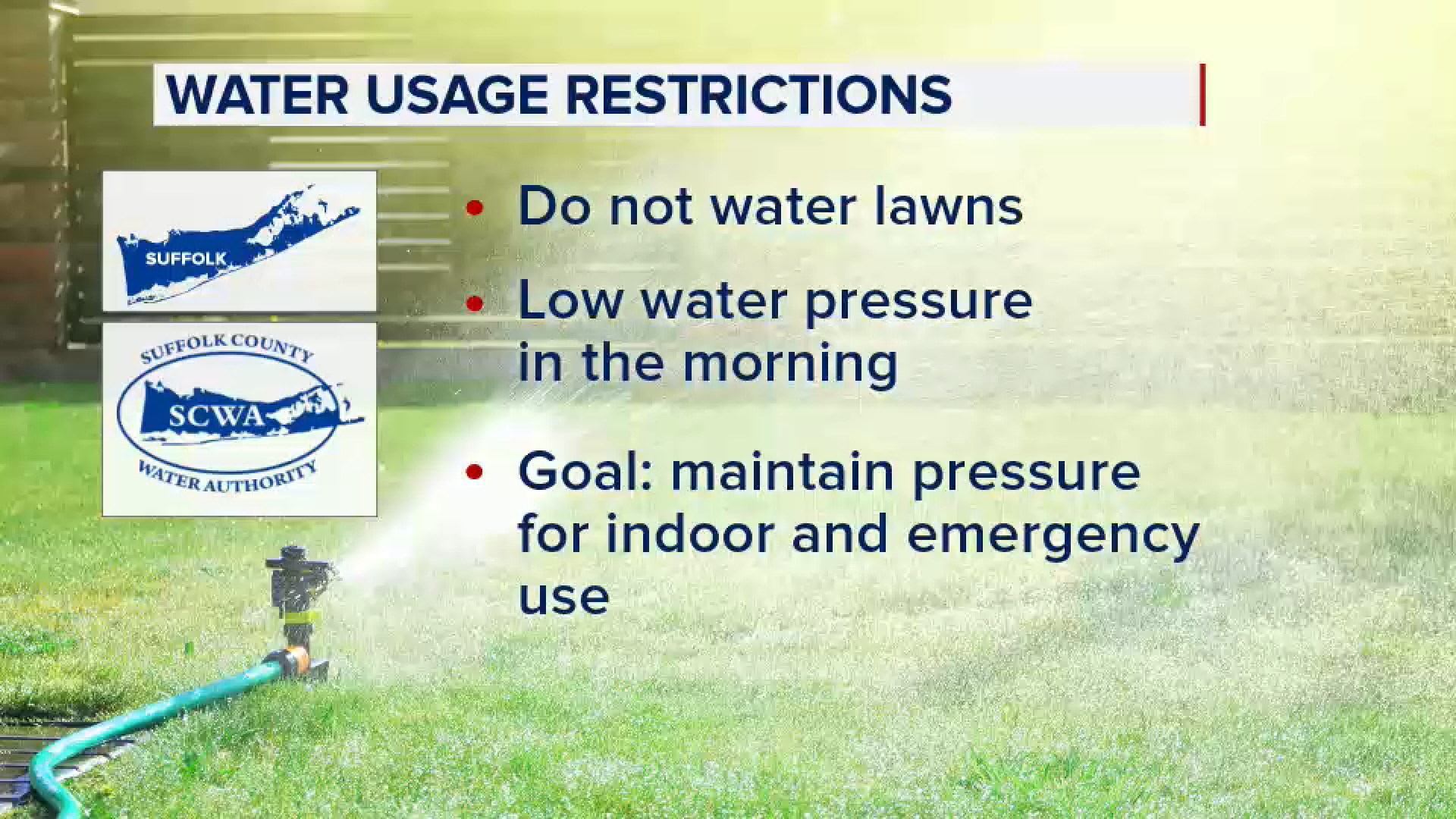 WATER USAGE RESTRICTIONS

SUFFOLK

SUFFOLK COUNTY
SCWA
WATER AUTHORITY

• Do not water lawns

• Low water pressure in the morning

• Goal: maintain pressure for indoor and emergency use